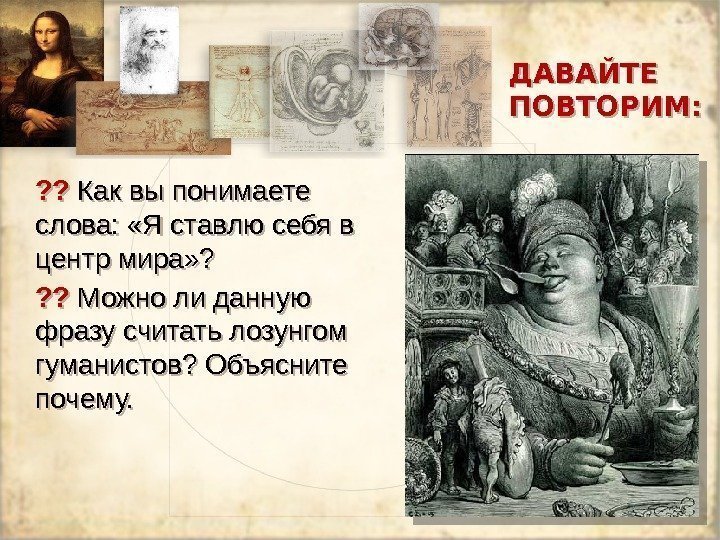 ДАВАЙТЕ ПОВТОРИМ:

?? Как вы понимаете слова: «Я ставлю себя в центр мира»?

?? Можно ли данную фразу считать лозунгом гуманистов? Объясните почему.